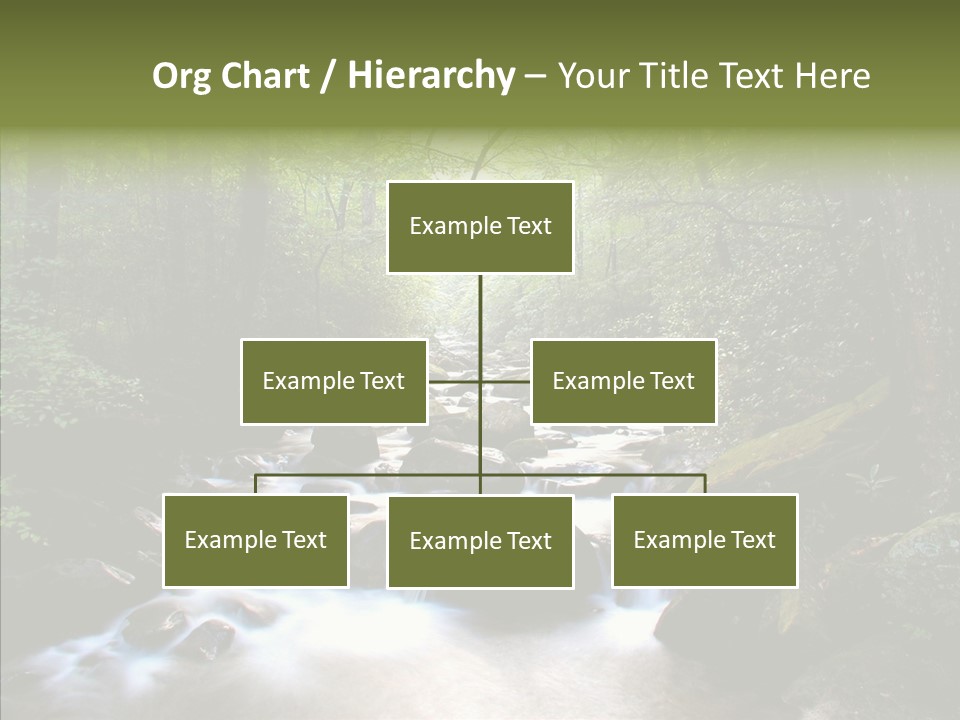 Org Chart / Hierarchy – Your Title Text Here

Example Text

Example Text

Example Text

Example Text

Example Text

Example Text